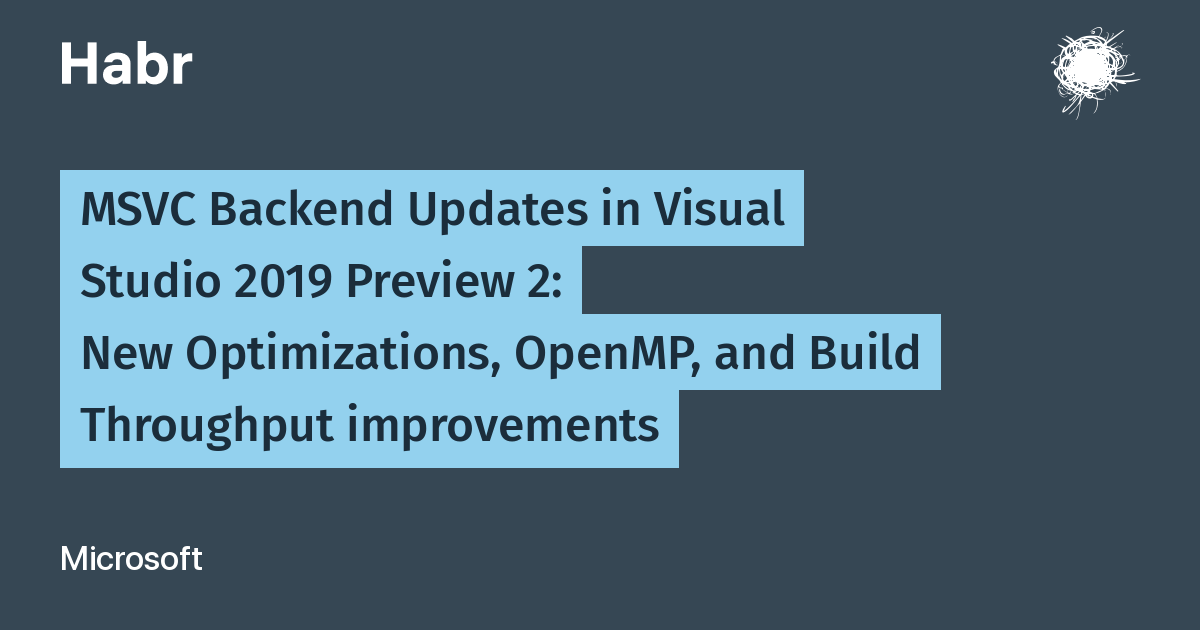 Habr

MSVC Backend Updates in Visual Studio 2019 Preview 2: New Optimizations, OpenMP, and Build Throughput improvements

Microsoft